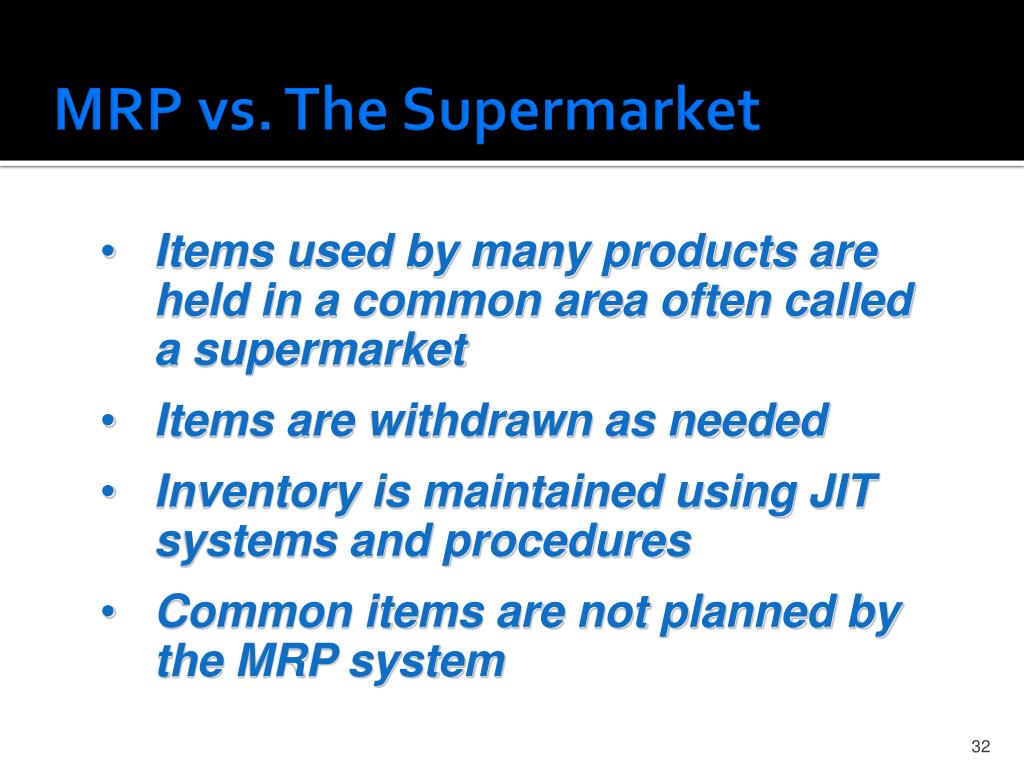 MRP vs. The Supermarket

• Items used by many products are held in a common area often called a supermarket
• Items are withdrawn as needed
• Inventory is maintained using JIT systems and procedures
• Common items are not planned by the MRP system

32